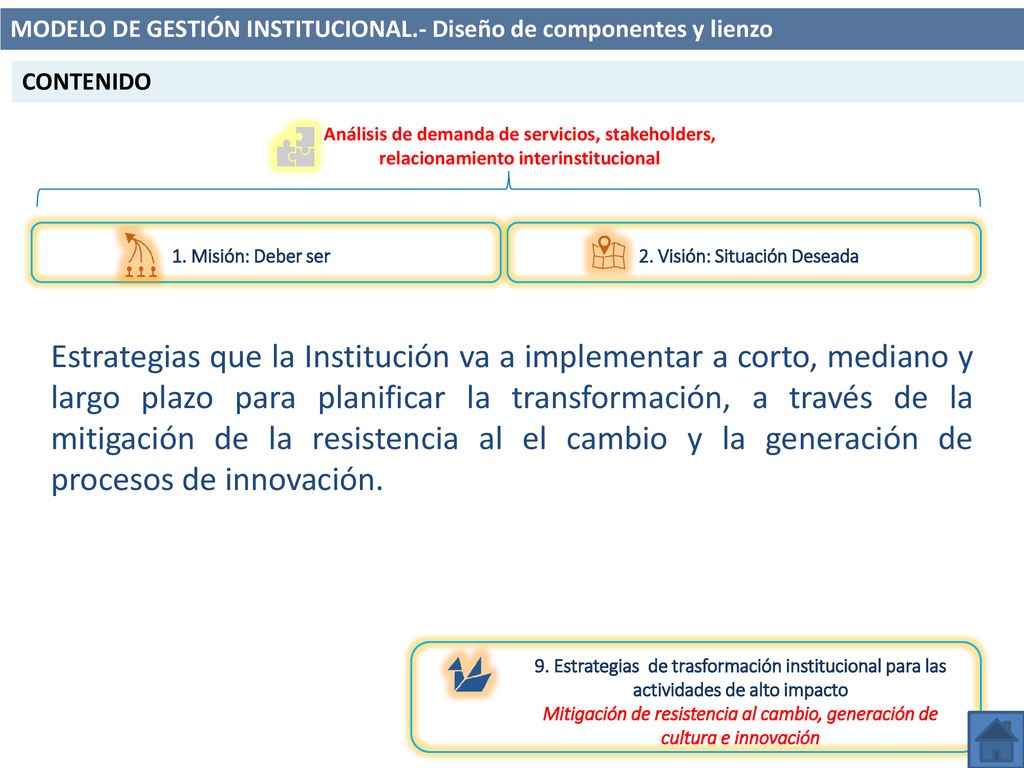 MODELO DE GESTIÓN INSTITUCIONAL.- Diseño de componentes y lienzo

CONTENIDO

Análisis de demanda de servicios, stakeholders, relacionamiento interinstitucional

1. Misión: Deber ser

2. Visión: Situación Deseada

Estrategias que la Institución va a implementar a corto, mediano y largo plazo para planificar la transformación, a través de la mitigación de la resistencia al el cambio y la generación de procesos de innovación.

9. Estrategias de trasformación institucional para las actividades de alto impacto
Mitigación de resistencia al cambio, generación de cultura e innovación